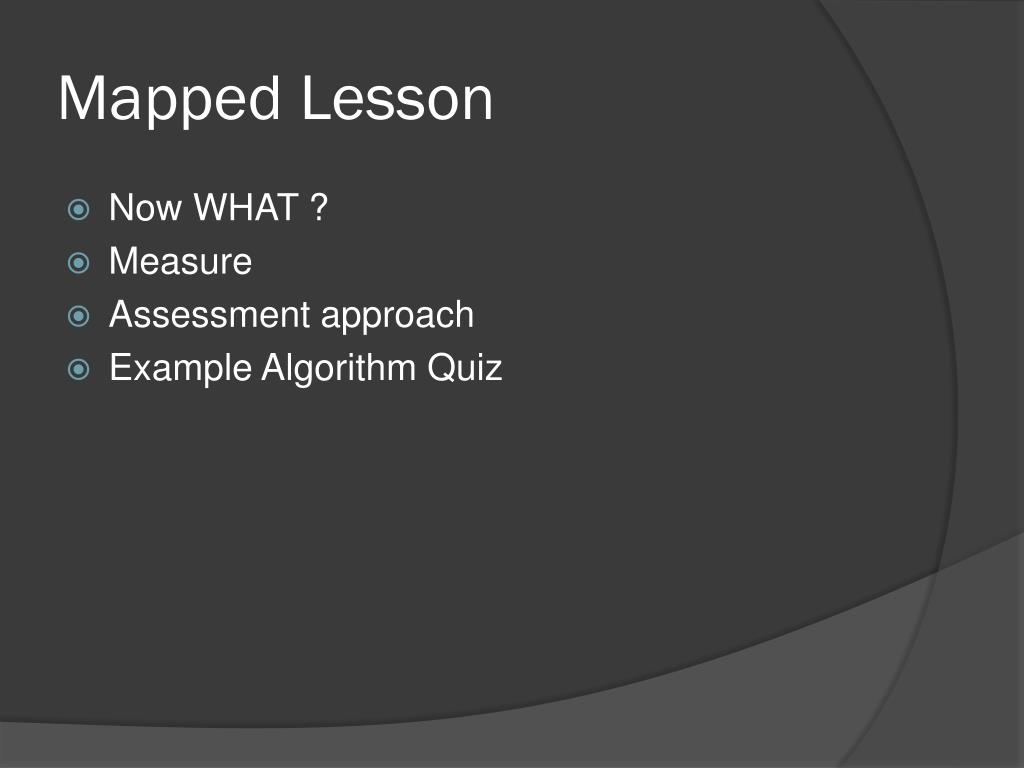 Mapped Lesson

Now WHAT ?
Measure
Assessment approach
Example Algorithm Quiz